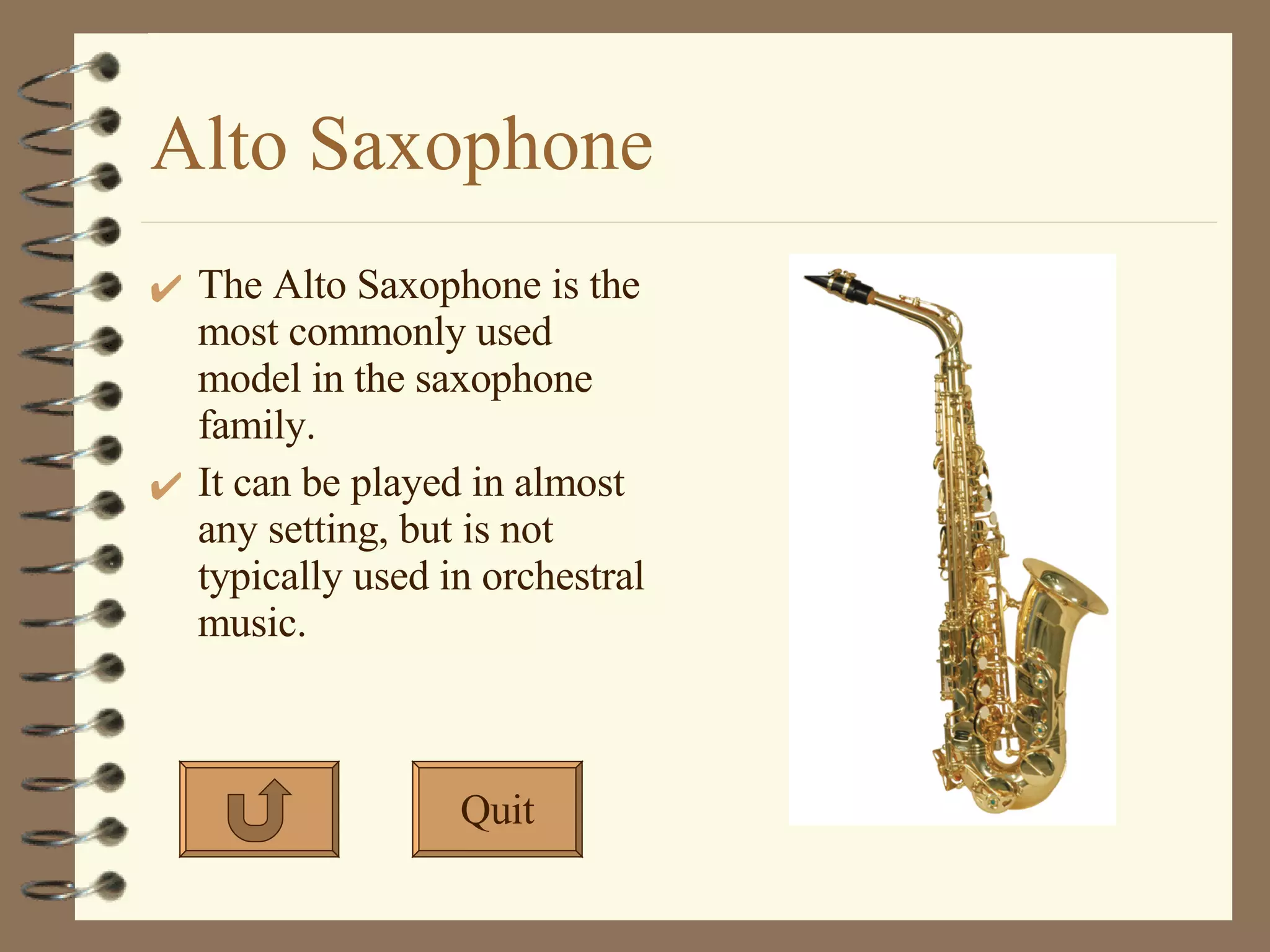 Alto Saxophone

✔ The Alto Saxophone is the most commonly used model in the saxophone family.

✔ It can be played in almost any setting, but is not typically used in orchestral music.

Quit